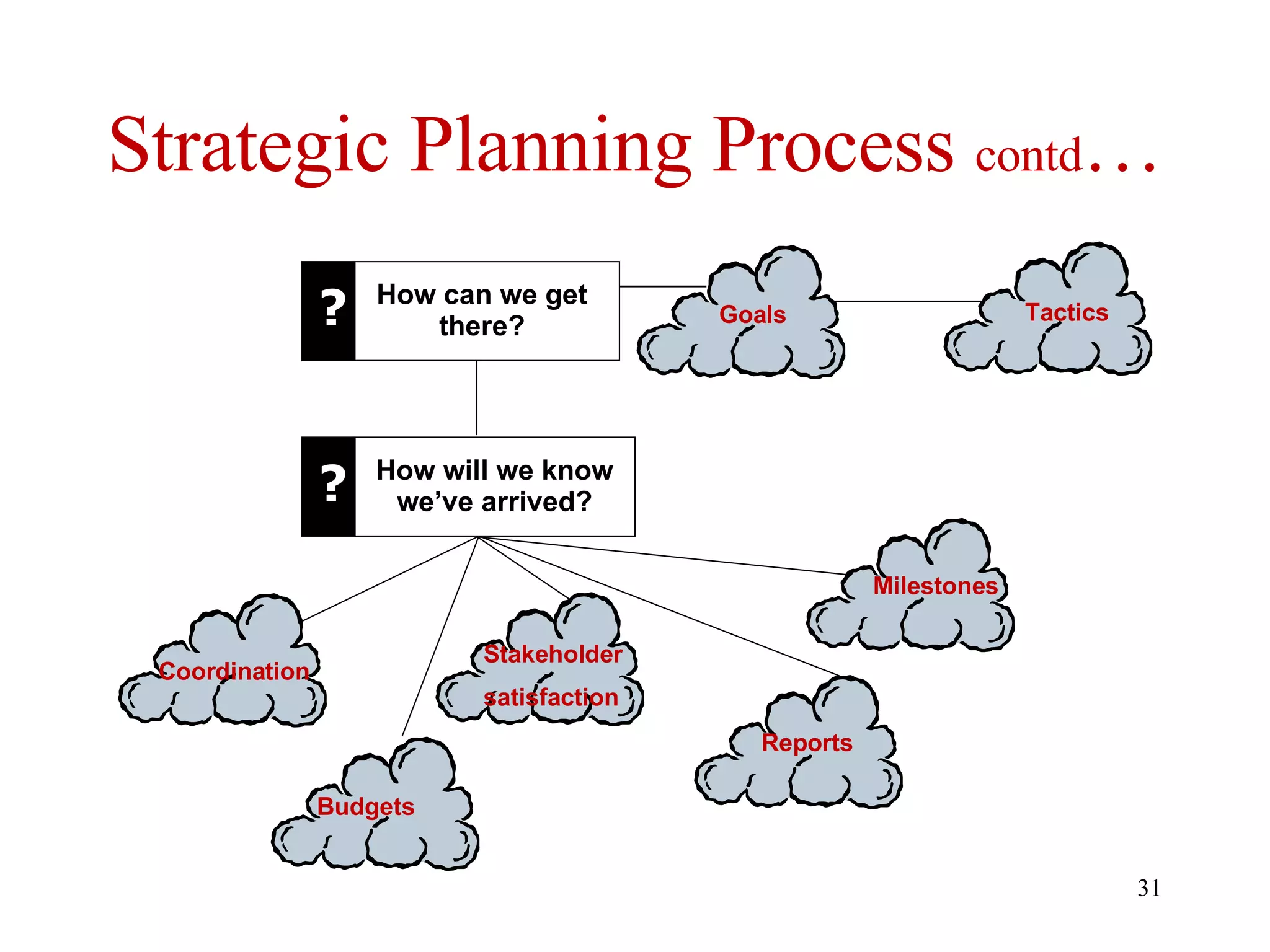 Strategic Planning Process contd…

?

How can we get there?

Goals

Tactics

?

How will we know we've arrived?

Milestones

Coordination

Stakeholder satisfaction

Reports

Budgets

31